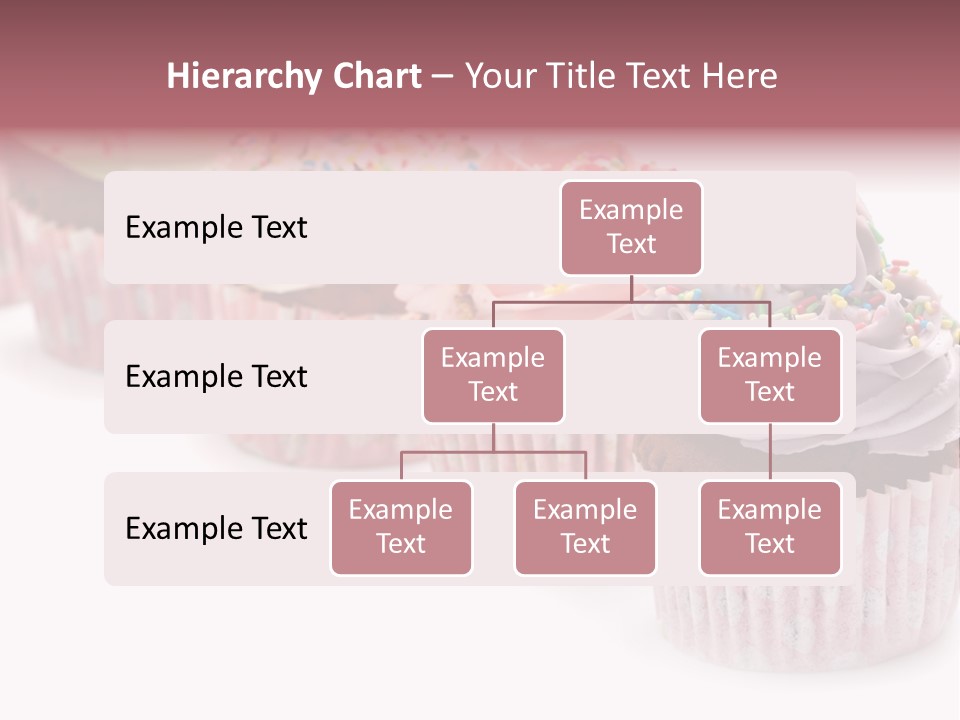 Hierarchy Chart – Your Title Text Here

Example Text

Example Text

Example Text

Example Text

Example Text

Example Text

Example Text

Example Text

Example Text